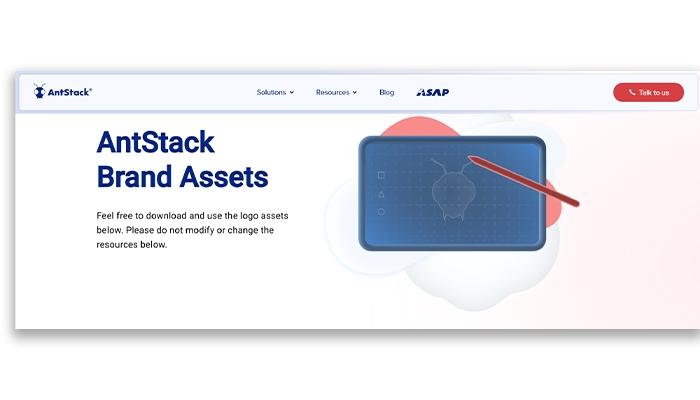 AntStack®

Solutions Resources Blog ASAP

Talk to us

AntStack Brand Assets

Feel free to download and use the logo assets below. Please do not modify or change the resources below.